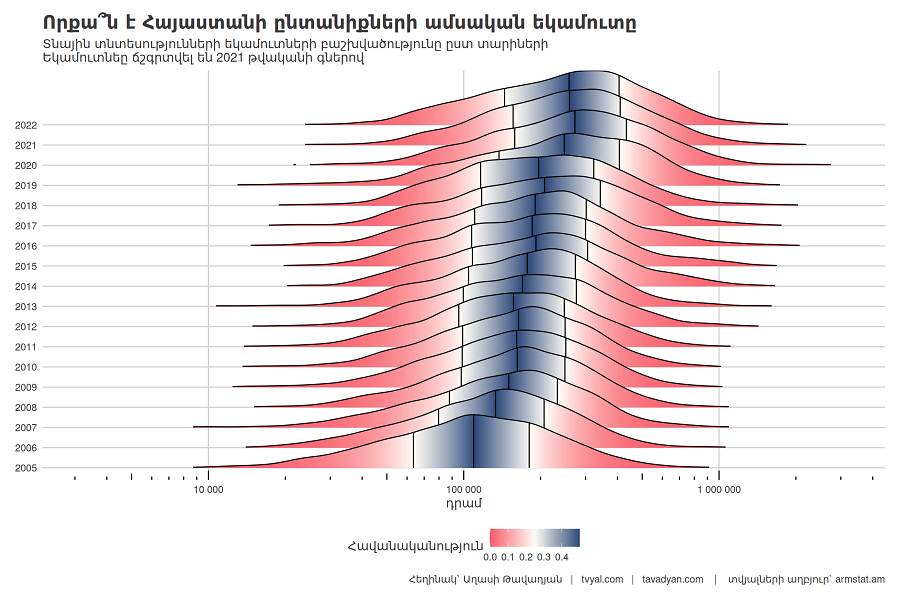 Որքա՞ն է Հայաստանի ընտանիքների ամսական եկամուտը
Տնային տնտեսությունների եկամուտների բաշխվածությունը ըստ տարիների
Եկամուտները ճշգրտվել են 2021 թվականի գներով

2022
2021
2020
2019
2018
2017
2016
2015
2014
2013
2012
2011
2010
2009
2008
2007
2006
2005

10 000
100 000
1 000 000
դրամ

Հավանականություն
0.0 0.1 0.2 0.3 0.4

Հեղինակ՝ Աղասի Թավադյան | tvyal.com | tavadyan.com | տվյալների աղբյուր՝ armstat.am